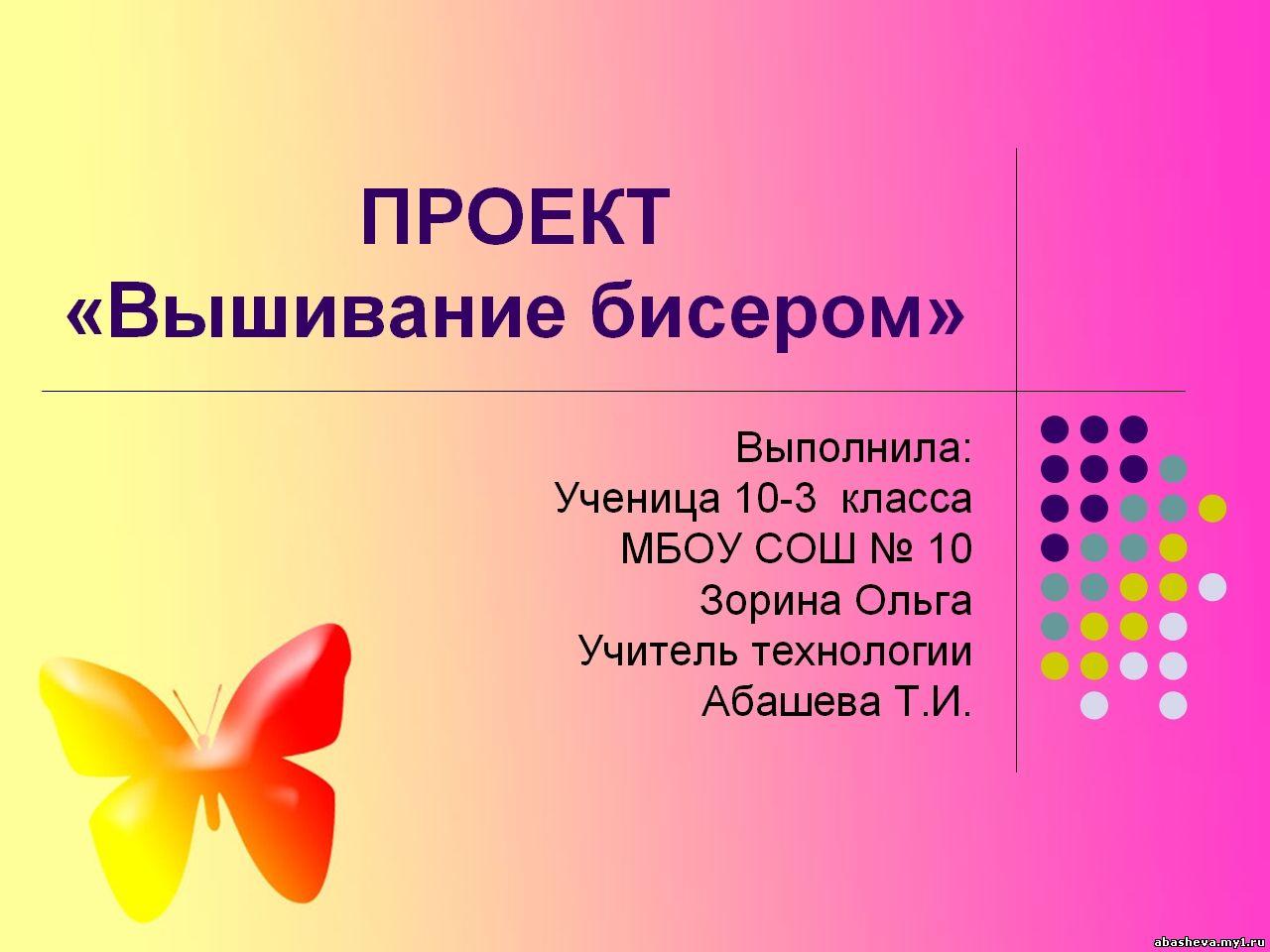 ПРОЕКТ
«Вышивание бисером»

Выполнила:
Ученица 10-3 класса
МБОУ СОШ № 10
Зорина Ольга
Учитель технологии
Абашева Т.И.

abasheva.my1.ru